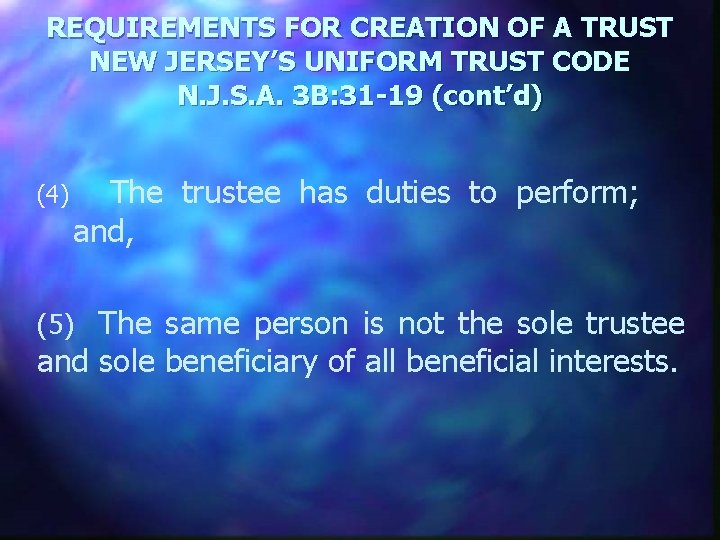 REQUIREMENTS FOR CREATION OF A TRUST
NEW JERSEY’S UNIFORM TRUST CODE
N.J.S.A. 3B:31-19 (cont’d)

(4) The trustee has duties to perform; and,

(5) The same person is not the sole trustee and sole beneficiary of all beneficial interests.